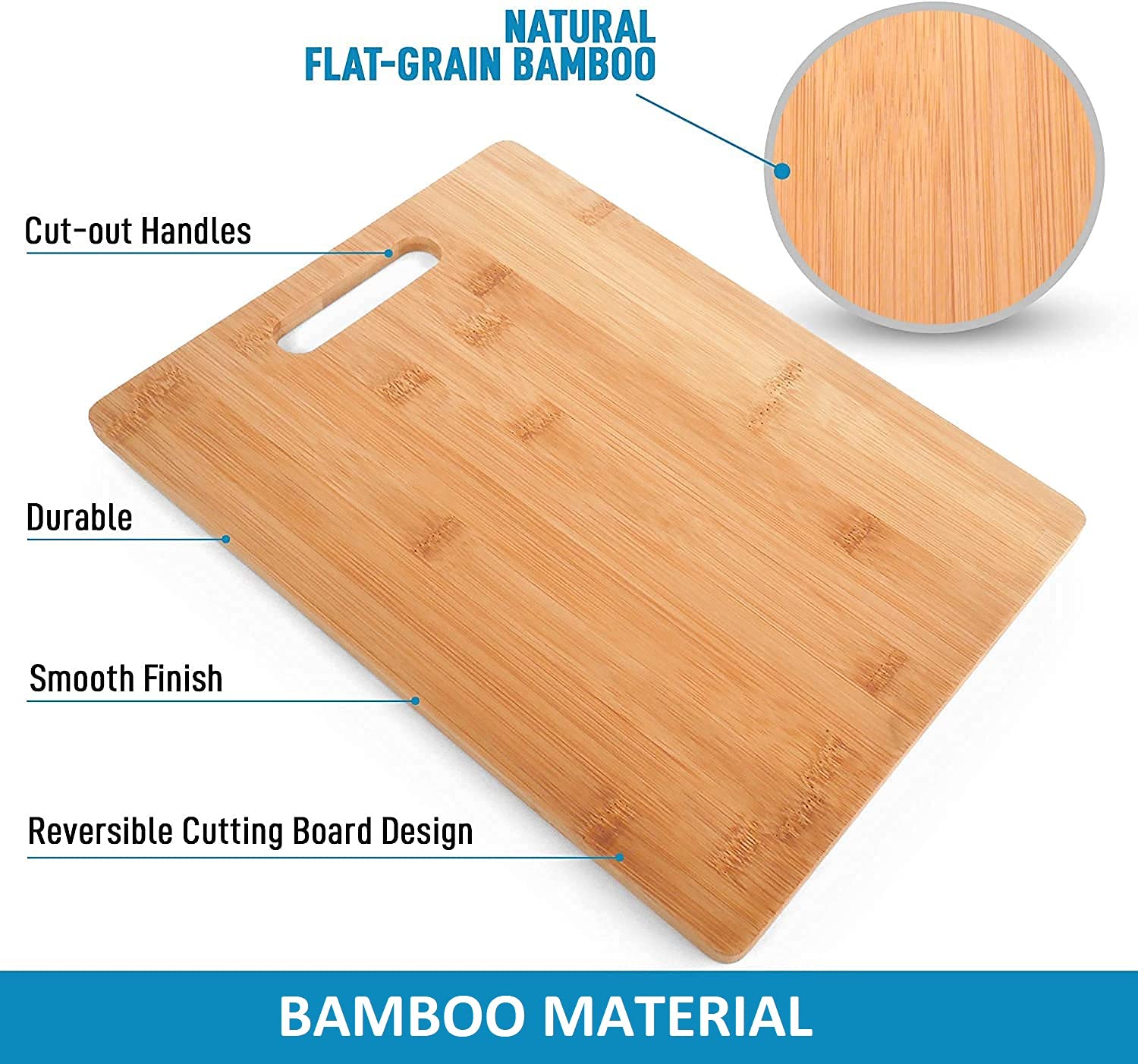 NATURAL
FLAT-GRAIN BAMBOO

Cut-out Handles

Durable

Smooth Finish

Reversible Cutting Board Design

BAMBOO MATERIAL